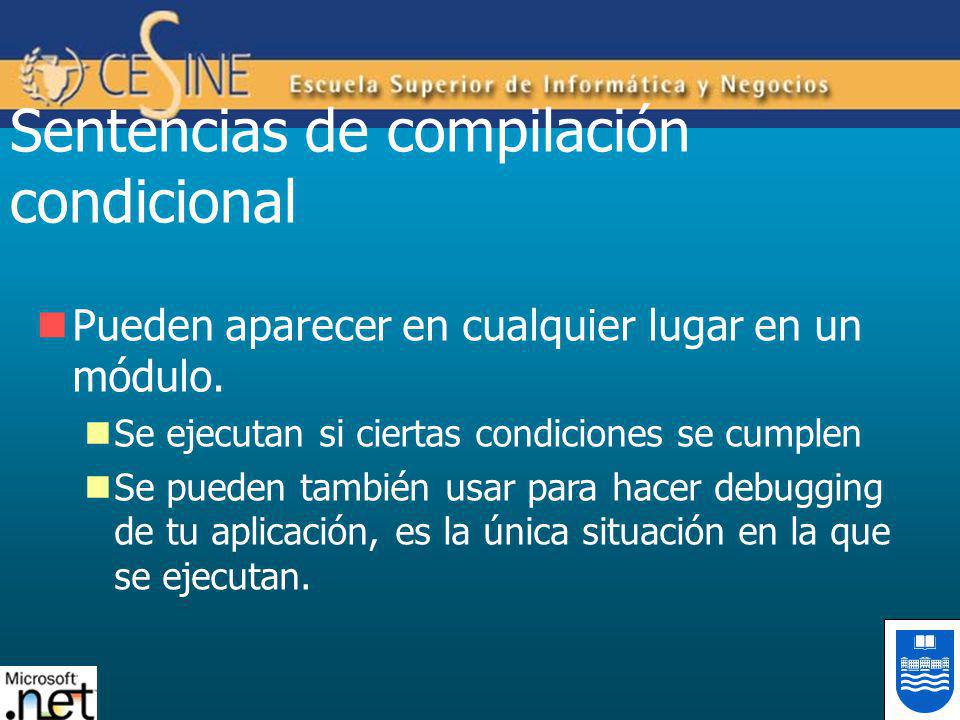 CESINE Escuela Superior de Informática y Negocios

Sentencias de compilación condicional

Pueden aparecer en cualquier lugar en un módulo.

Se ejecutan si ciertas condiciones se cumplen

Se pueden también usar para hacer debugging de tu aplicación, es la única situación en la que se ejecutan.

Microsoft .net